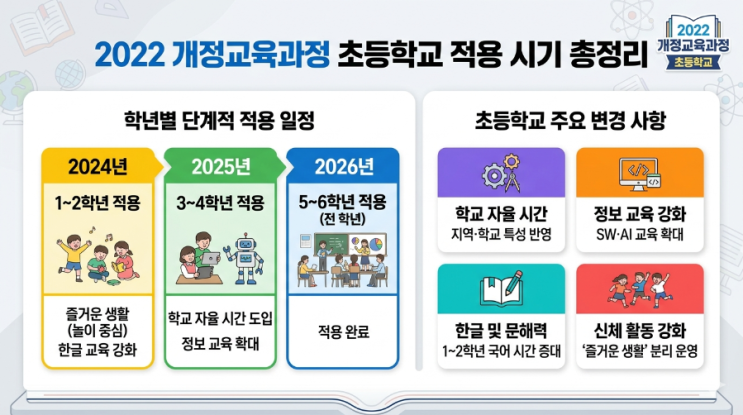 2022 개정교육과정 초등학교 적용 시기 총정리

2022 개정교육과정 초등학교

학년별 단계적 적용 일정

2024년
1~2학년 적용
즐거운 생활 (놀이 중심)
한글 교육 강화

2025년
3~4학년 적용
학교 자율 시간 도입
정보 교육 확대

2026년
5~6학년 적용 (전 학년)
적용 완료

초등학교 주요 변경 사항

학교 자율 시간
지역·학교 특성 반영

정보 교육 강화
SW·AI 교육 확대

한글 및 문해력
1~2학년 국어 시간 증대

신체 활동 강화
'즐거운 생활' 분리 운영